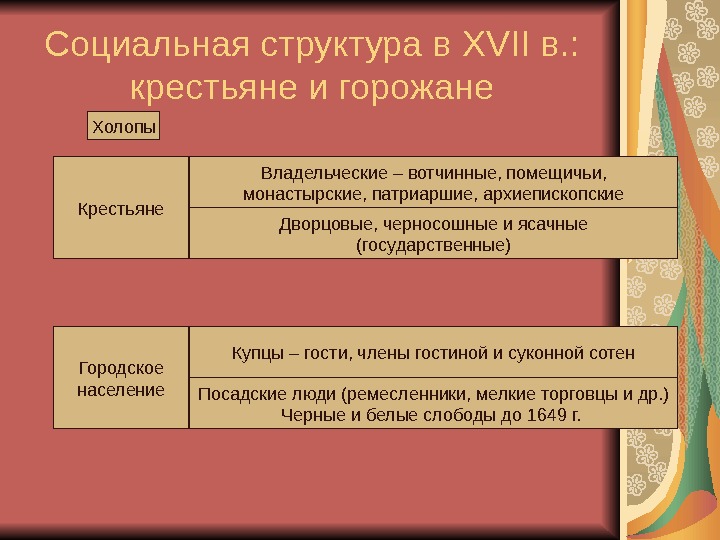 Социальная структура в XVII в.: крестьяне и горожане

Холопы

| Крестьяне | Владельческие – вотчинные, помещичьи, монастырские, патриаршие, архиепископские |
|---|---|
| | Дворцовые, черносошные и ясачные (государственные) |

| Городское население | Купцы – гости, члены гостиной и суконной сотен |
|---|---|
| | Посадские люди (ремесленники, мелкие торговцы и др.) Черные и белые слободы до 1649 г. |